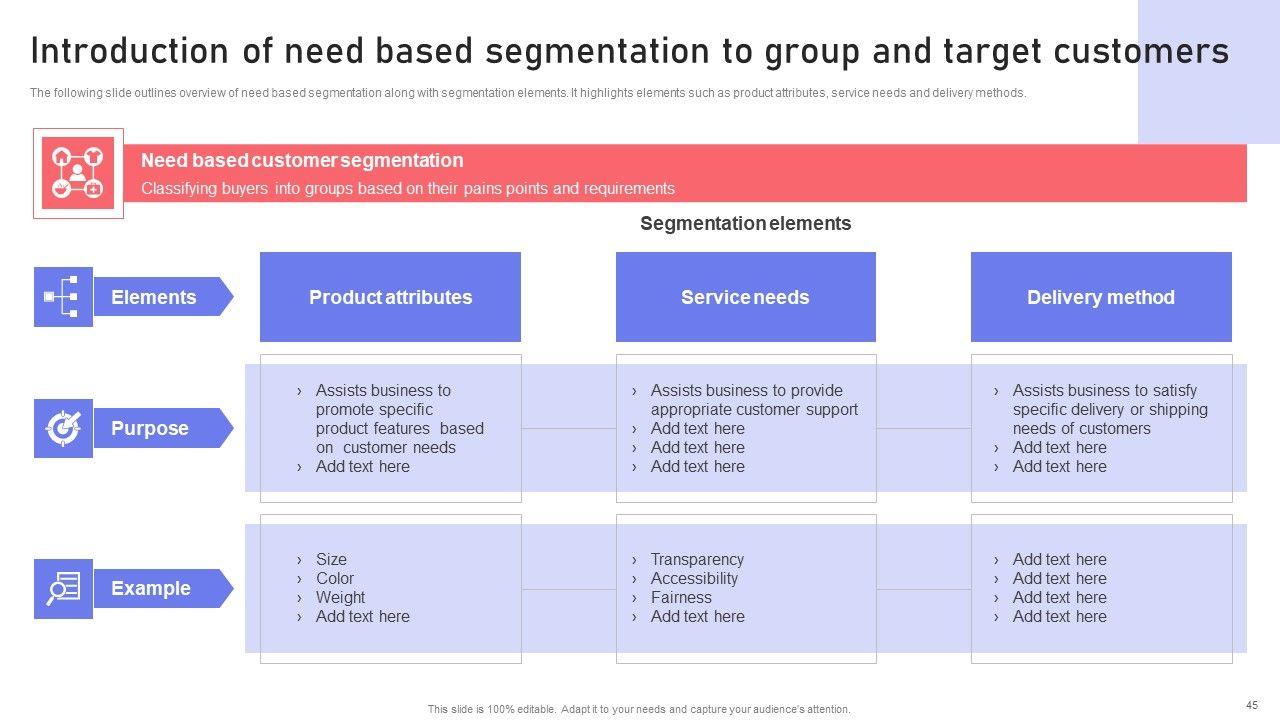 Introduction of need based segmentation to group and target customers

The following slide outlines overview of need based segmentation along with segmentation elements. It highlights elements such as product attributes, service needs and delivery methods.

Need based customer segmentation
Classifying buyers into groups based on their pains points and requirements

Segmentation elements

| Elements | Product attributes | Service needs | Delivery method |
|---|---|---|---|
| Purpose | › Assists business to promote specific product features based on customer needs › Add text here | › Assists business to provide appropriate customer support › Add text here › Add text here › Add text here | › Assists business to satisfy specific delivery or shipping needs of customers › Add text here › Add text here |
| Example | › Size › Color › Weight › Add text here | › Transparency › Accessibility › Fairness › Add text here | › Add text here › Add text here › Add text here › Add text here |

This slide is 100% editable. Adapt it to your needs and capture your audience's attention.

45